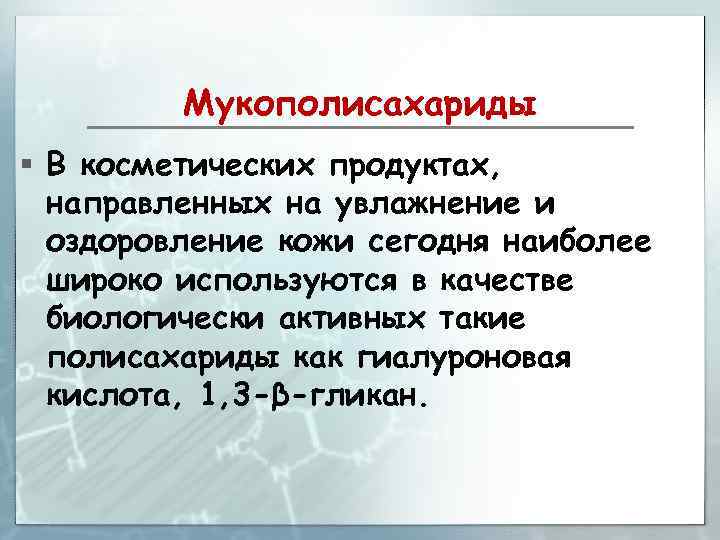 Мукополисахариды

▪ В косметических продуктах, направленных на увлажнение и оздоровление кожи сегодня наиболее широко используются в качестве биологически активных такие полисахариды как гиалуроновая кислота, 1,3-β-гликан.